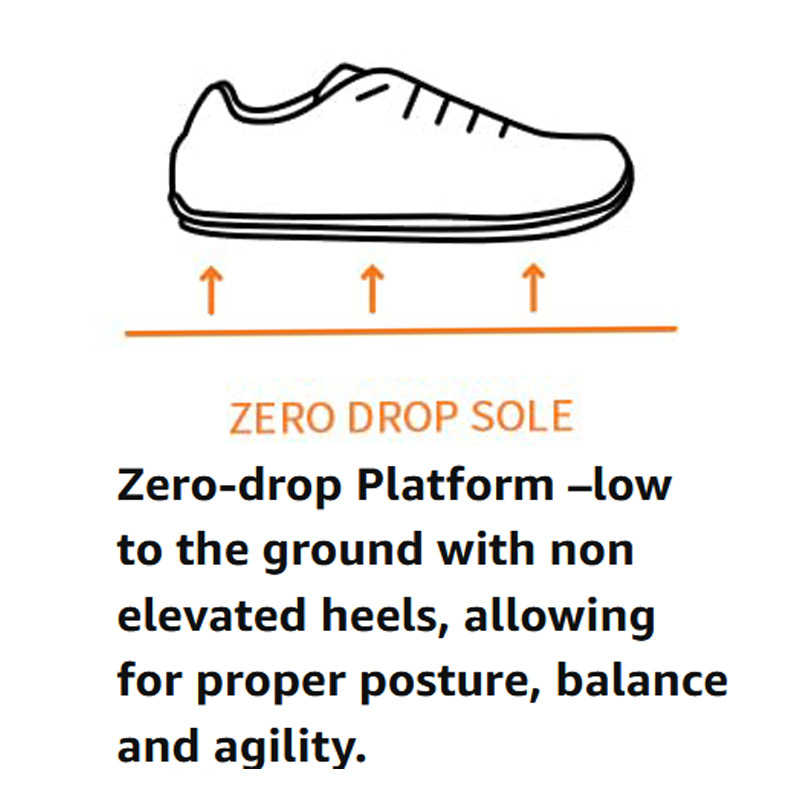 ZERO DROP SOLE

Zero-drop Platform –low to the ground with non elevated heels, allowing for proper posture, balance and agility.